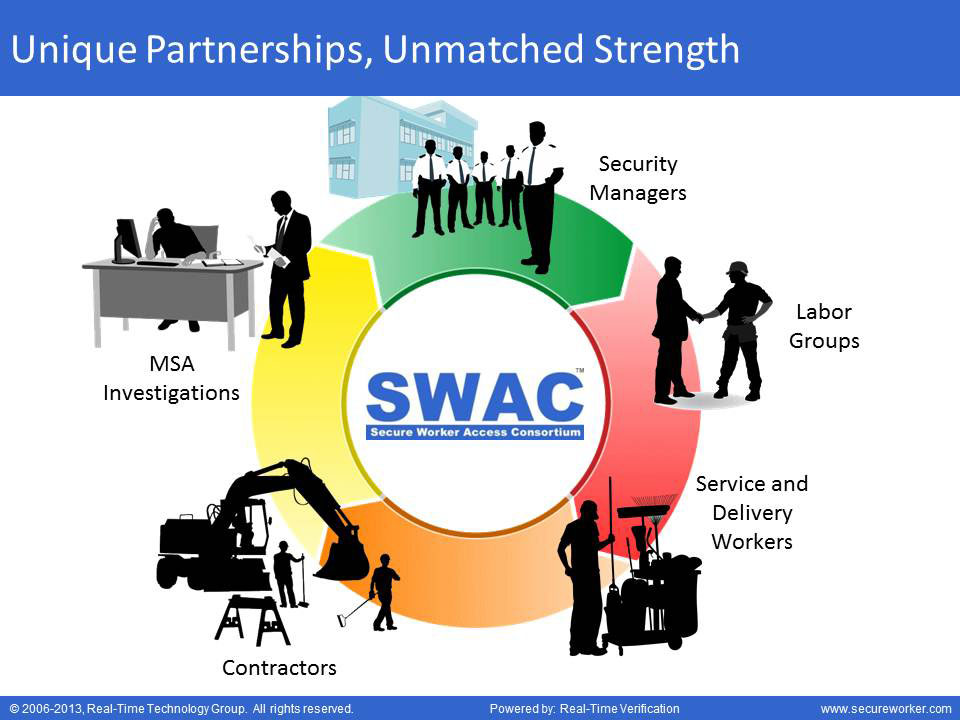 Unique Partnerships, Unmatched Strength

Security Managers

Labor Groups

Service and Delivery Workers

Contractors

MSA Investigations

SWAC™
Secure Worker Access Consortium

© 2006-2013, Real-Time Technology Group. All rights reserved.
Powered by: Real-Time Verification
www.secureworker.com